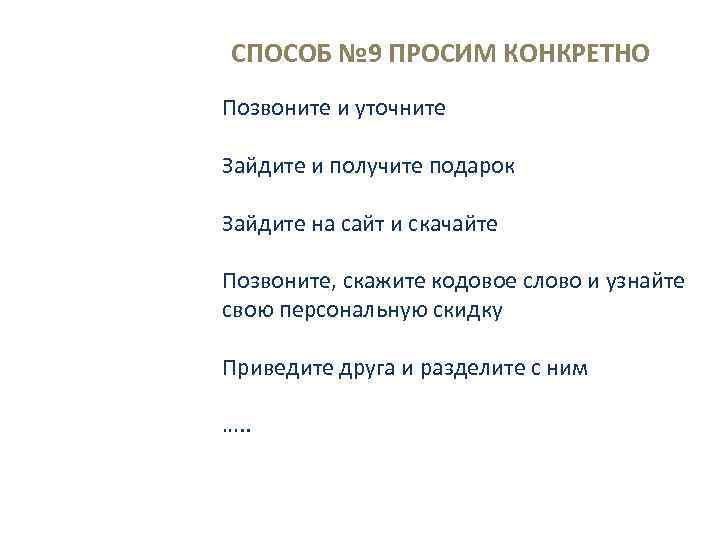 СПОСОБ №9 ПРОСИМ КОНКРЕТНО

Позвоните и уточните

Зайдите и получите подарок

Зайдите на сайт и скачайте

Позвоните, скажите кодовое слово и узнайте свою персональную скидку

Приведите друга и разделите с ним

…..